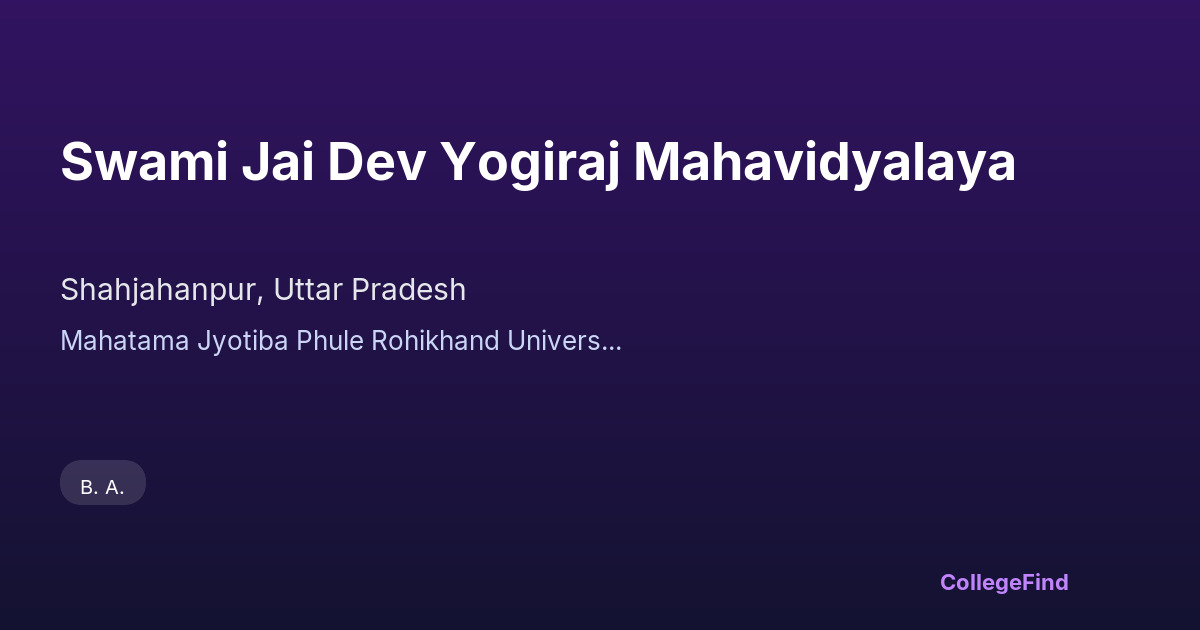 Swami Jai Dev Yogiraj Mahavidyalaya

Shahjahanpur, Uttar Pradesh

Mahatama Jyotiba Phule Rohikhand Univers...

B. A.

CollegeFind